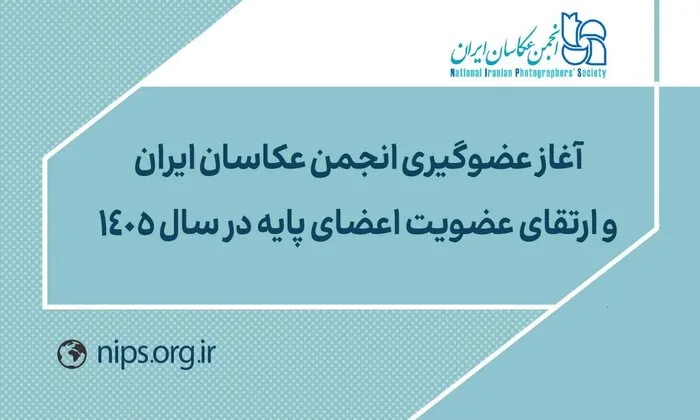 انجمن عکاسان ایران
National Iranian Photographers' Society

آغاز عضوگیری انجمن عکاسان ایران
و ارتقای عضویت اعضای پایه در سال ۱۴۰۵

nips.org.ir